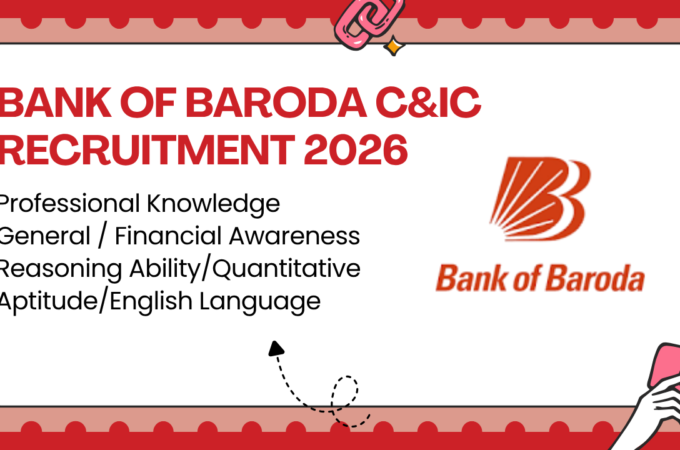 BANK OF BARODA C&IC RECRUITMENT 2026

Professional Knowledge
General / Financial Awareness
Reasoning Ability/Quantitative Aptitude/English Language

Bank of Baroda